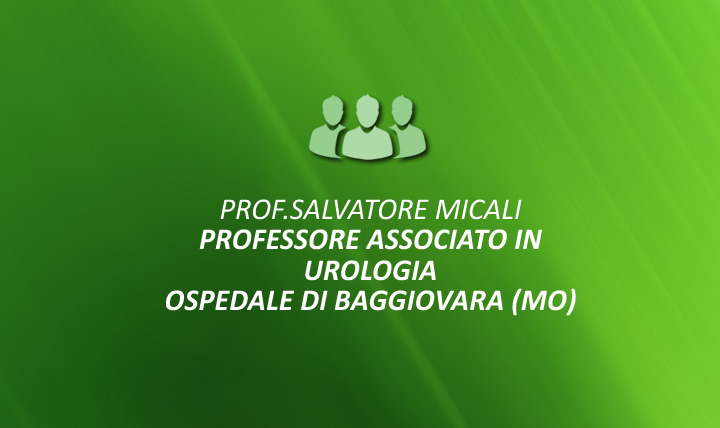 PROF.SALVATORE MICALI
PROFESSORE ASSOCIATO IN UROLOGIA
OSPEDALE DI BAGGIOVARA (MO)